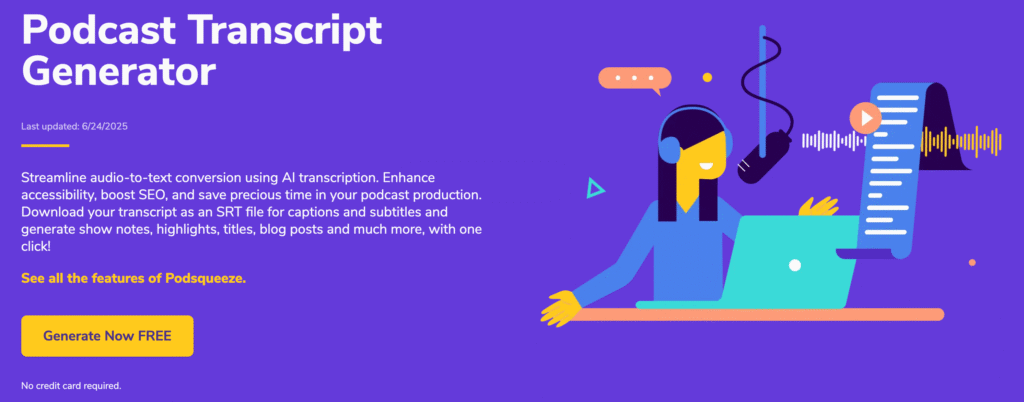 Podcast Transcript Generator

Last updated: 6/24/2025

Streamline audio-to-text conversion using AI transcription. Enhance accessibility, boost SEO, and save precious time in your podcast production. Download your transcript as an SRT file for captions and subtitles and generate show notes, highlights, titles, blog posts and much more, with one click!

See all the features of Podsqueeze.

Generate Now FREE

No credit card required.